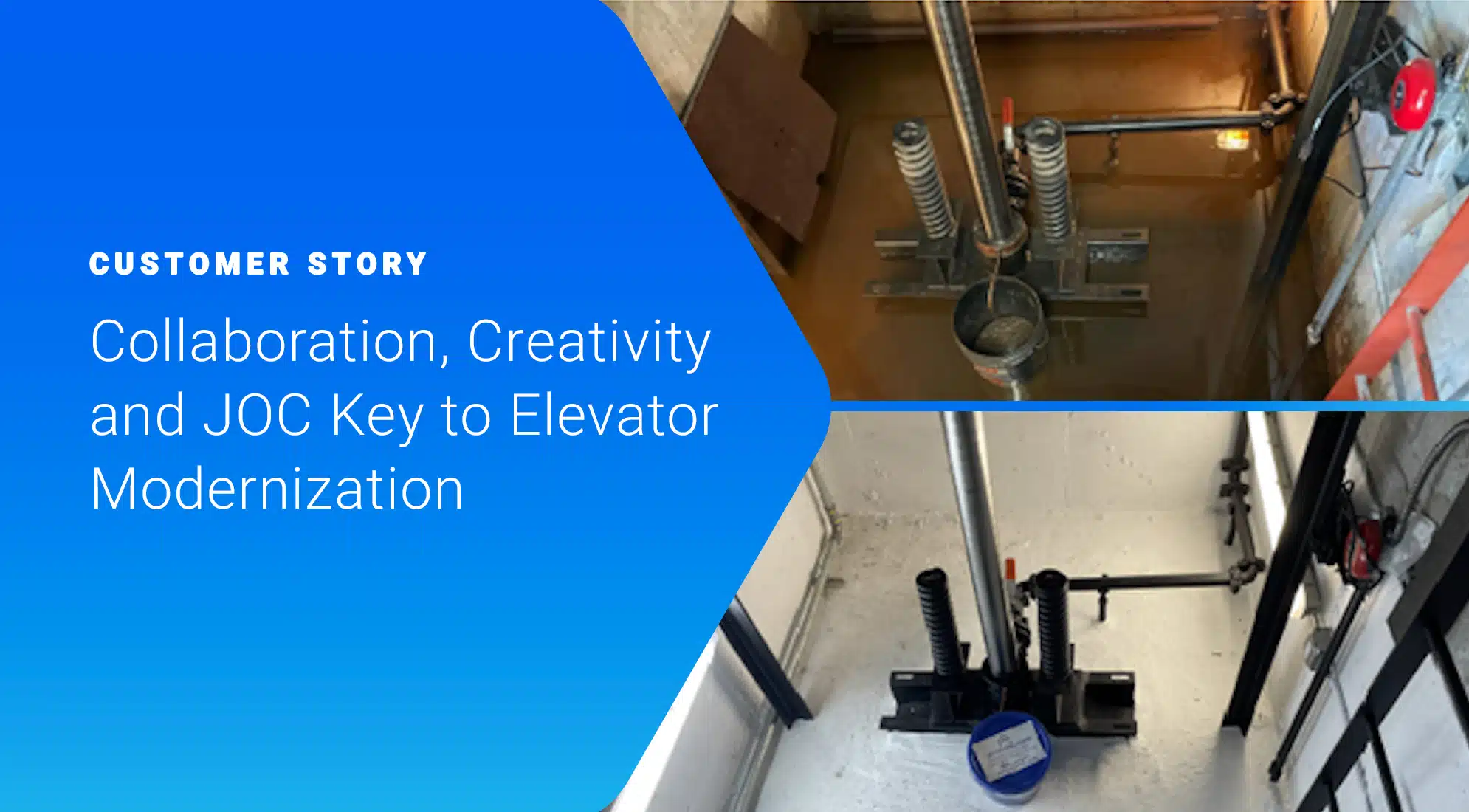 CUSTOMER STORY

Collaboration, Creativity and JOC Key to Elevator Modernization